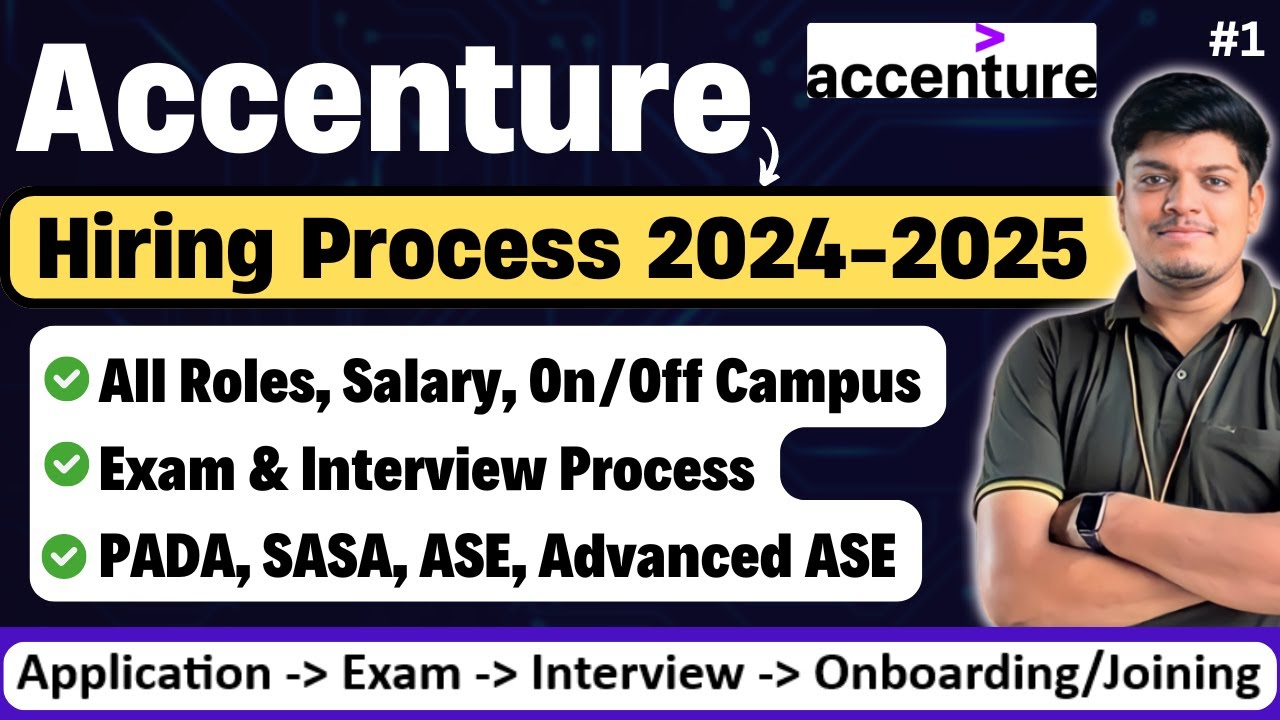 Accenture

accenture

#1

Hiring Process 2024-2025

All Roles, Salary, On/Off Campus

Exam & Interview Process

PADA, SASA, ASE, Advanced ASE

Application -> Exam -> Interview -> Onboarding/Joining